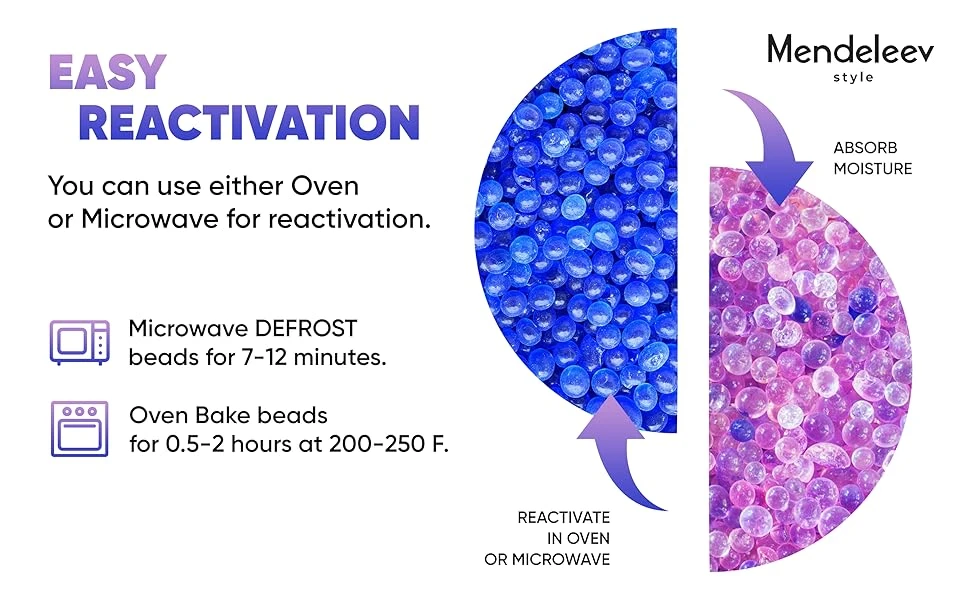 EASY
REACTIVATION

You can use either Oven or Microwave for reactivation.

Microwave DEFROST beads for 7-12 minutes.

Oven Bake beads for 0.5-2 hours at 200-250 F.

Mendeleev
style

ABSORB
MOISTURE

REACTIVATE
IN OVEN
OR MICROWAVE